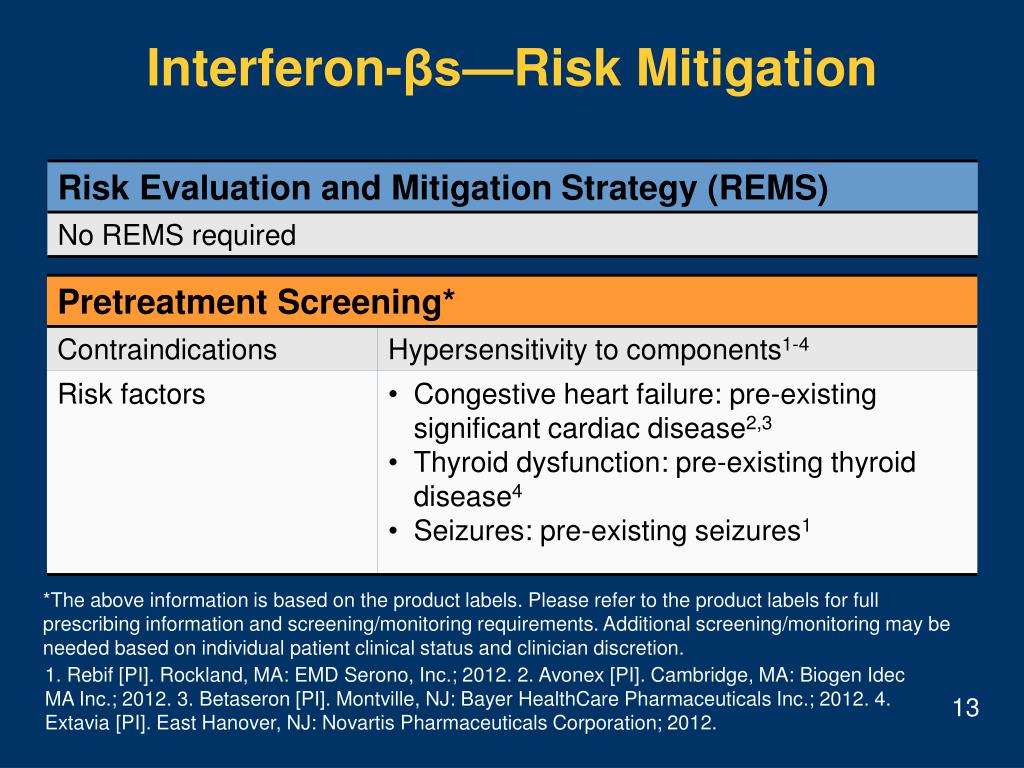 Interferon-βs—Risk Mitigation

| Risk Evaluation and Mitigation Strategy (REMS) |
|---|
| No REMS required |

| Pretreatment Screening* | |
|---|---|
| Contraindications | Hypersensitivity to components$^{1-4}$ |
| Risk factors | • Congestive heart failure: pre-existing significant cardiac disease$^{2,3}$ • Thyroid dysfunction: pre-existing thyroid disease$^{4}$ • Seizures: pre-existing seizures$^{1}$ |

*The above information is based on the product labels. Please refer to the product labels for full prescribing information and screening/monitoring requirements. Additional screening/monitoring may be needed based on individual patient clinical status and clinician discretion.

1. Rebif [PI]. Rockland, MA: EMD Serono, Inc.; 2012. 2. Avonex [PI]. Cambridge, MA: Biogen Idec MA Inc.; 2012. 3. Betaseron [PI]. Montville, NJ: Bayer HealthCare Pharmaceuticals Inc.; 2012. 4. Extavia [PI]. East Hanover, NJ: Novartis Pharmaceuticals Corporation; 2012.

13